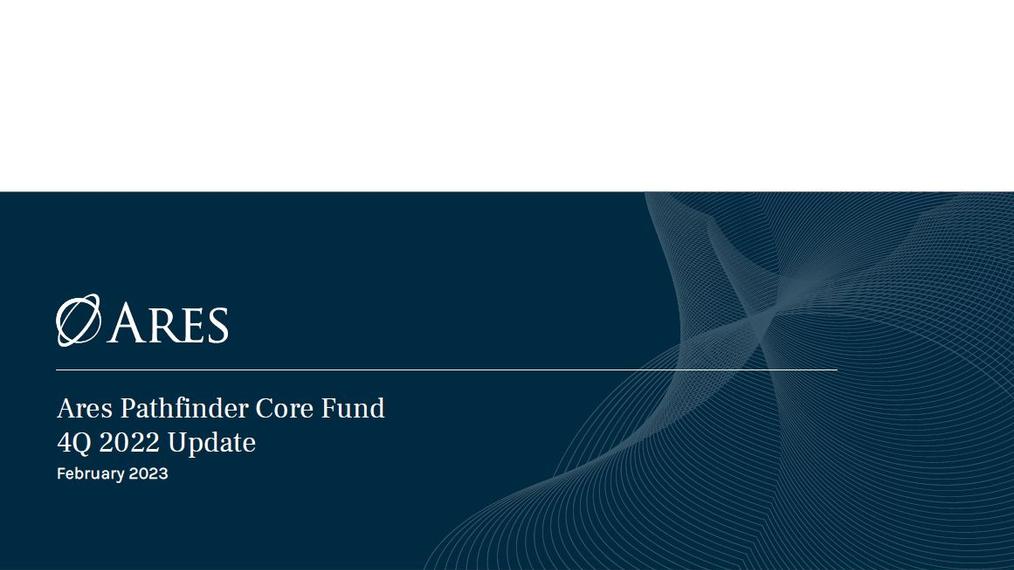 ARES

Ares Pathfinder Core Fund
4Q 2022 Update

February 2023